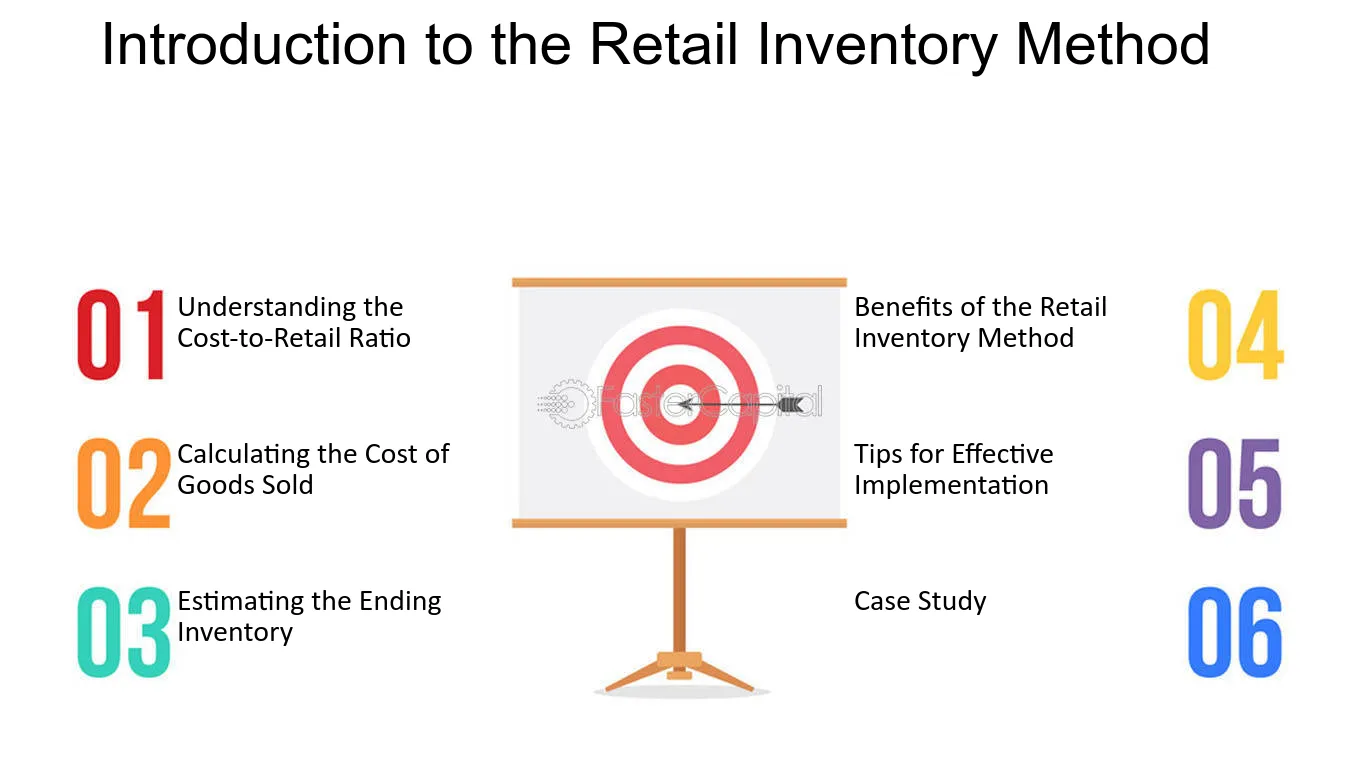 Introduction to the Retail Inventory Method

01 Understanding the Cost-to-Retail Ratio

02 Calculating the Cost of Goods Sold

03 Estimating the Ending Inventory

Benefits of the Retail Inventory Method 04

Tips for Effective Implementation 05

Case Study 06

FasterCapital